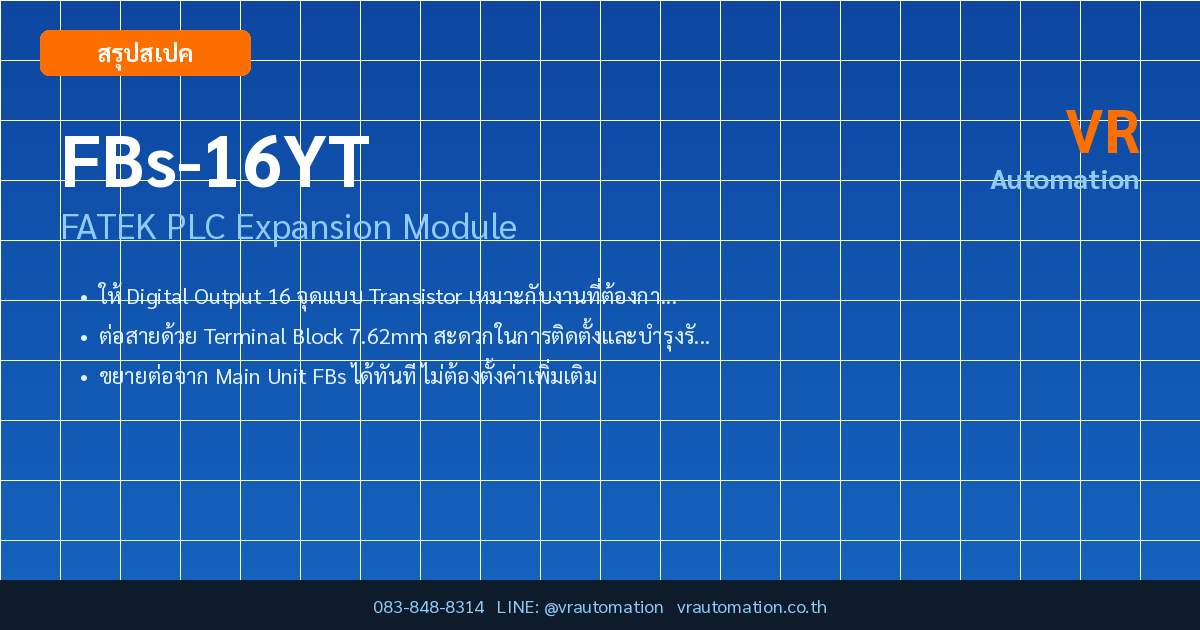 สรุปสเปค

FBs-16YT

FATEK PLC Expansion Module

VR
Automation

• ให้ Digital Output 16 จุดแบบ Transistor เหมาะกับงานที่ต้องกา...
• ต่อสายด้วย Terminal Block 7.62mm สะดวกในการติดตั้งและบำรุงรั...
• ขยายต่อจาก Main Unit FBs ได้ทันทีไม่ต้องตั้งค่าเพิ่มเติม

083-848-8314 LINE: @vrautomation vrautomation.co.th